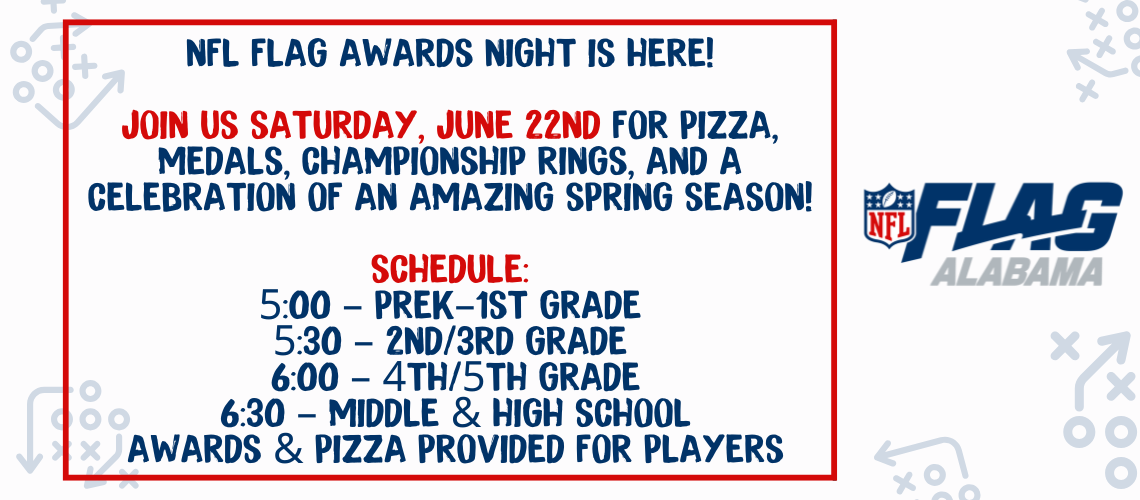 NFL FLAG AWARDS NIGHT IS HERE!

JOIN US SATURDAY, JUNE 22ND FOR PIZZA, MEDALS, CHAMPIONSHIP RINGS, AND A CELEBRATION OF AN AMAZING SPRING SEASON!

SCHEDULE:
5:00 - PREK-1ST GRADE
5:30 - 2ND/3RD GRADE
6:00 - 4TH/5TH GRADE
6:30 - MIDDLE & HIGH SCHOOL
AWARDS & PIZZA PROVIDED FOR PLAYERS

NFL FLAG ALABAMA